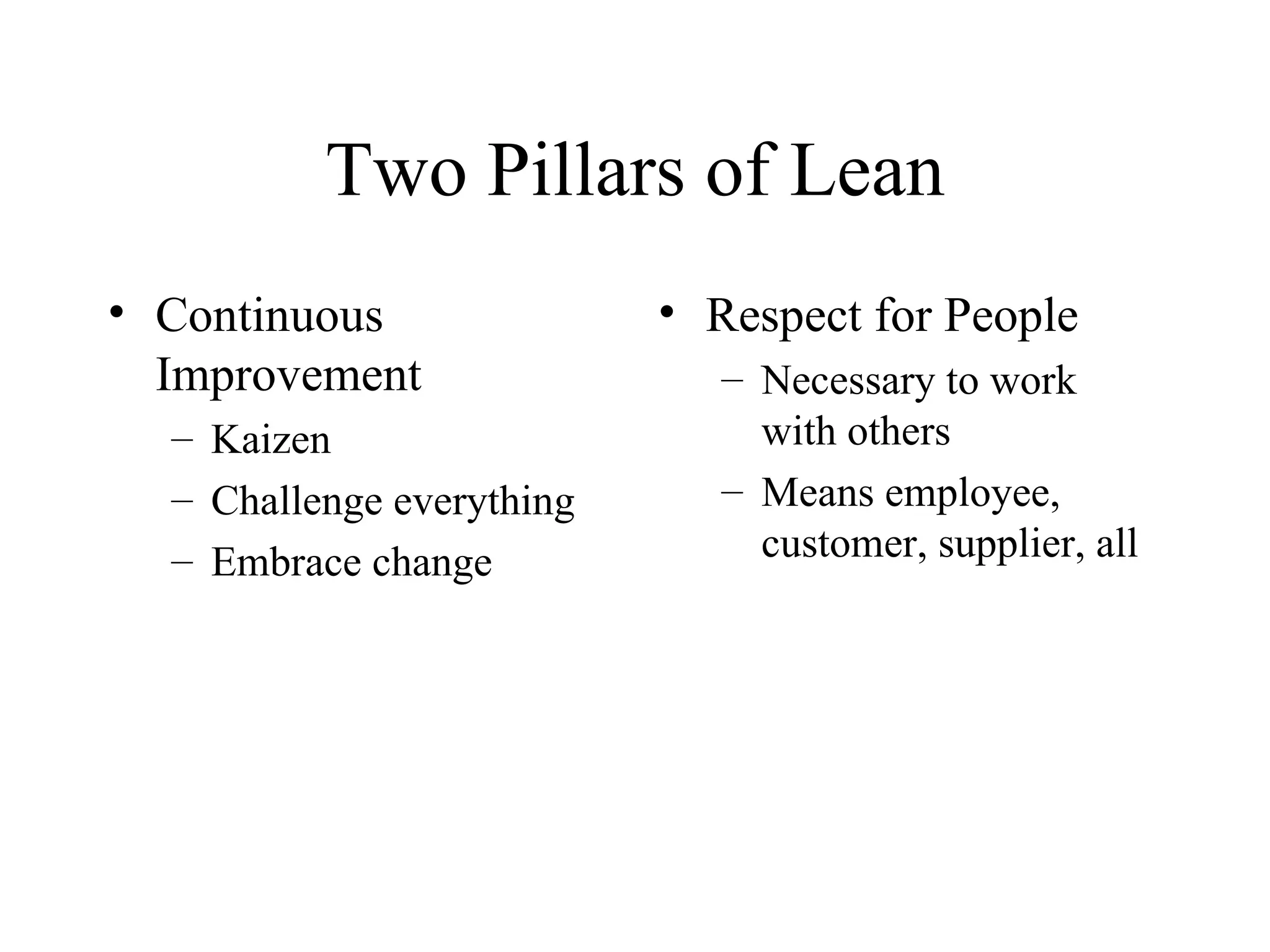 Two Pillars of Lean

• Continuous Improvement
  – Kaizen
  – Challenge everything
  – Embrace change

• Respect for People
  – Necessary to work with others
  – Means employee, customer, supplier, all